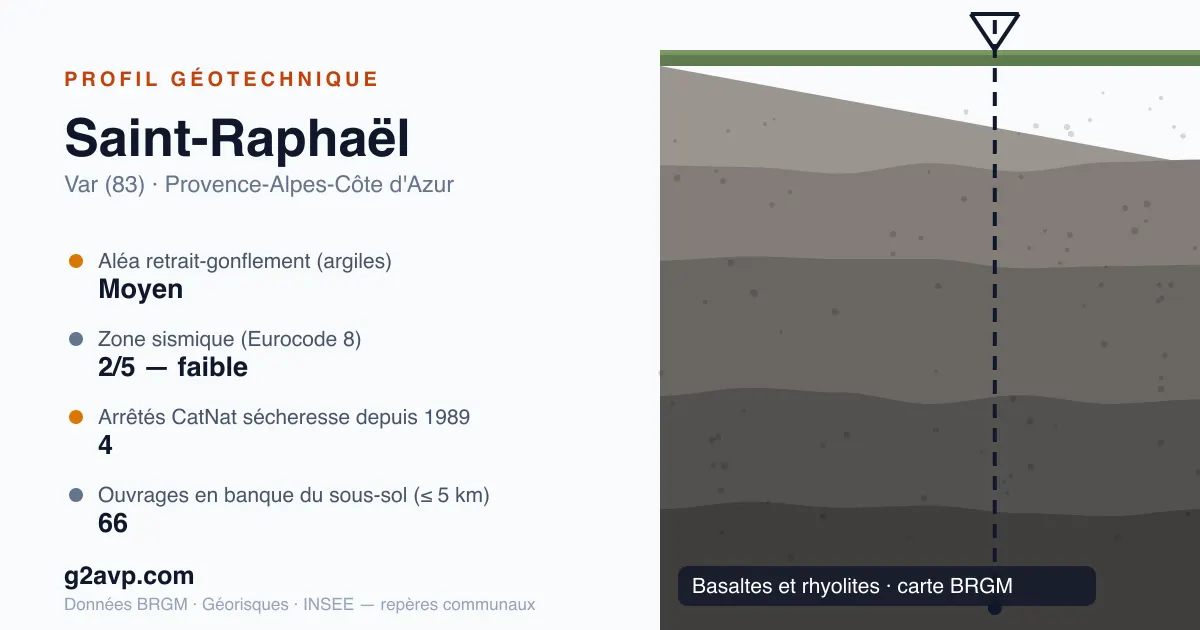 PROFIL GÉOTECHNIQUE

Saint-Raphaël

Var (83) · Provence-Alpes-Côte d'Azur

Aléa retrait-gonflement (argiles)
Moyen

Zone sismique (Eurocode 8)
2/5 — faible

Arrêtés CatNat sécheresse depuis 1989
4

Ouvrages en banque du sous-sol (≤ 5 km)
66

g2avp.com

Données BRGM · Géorisques · INSEE — repères communaux

Basaltes et rhyolites · carte BRGM